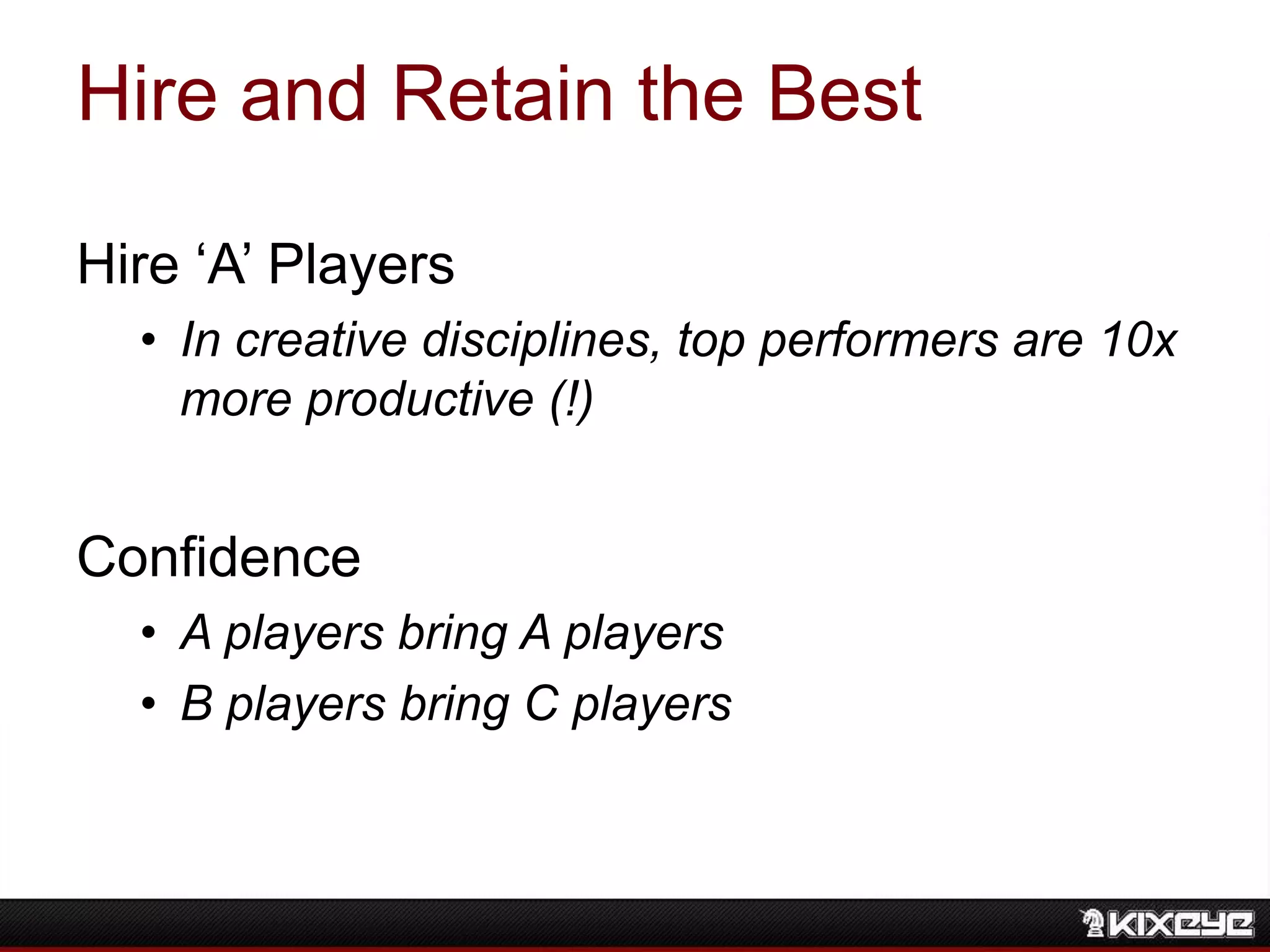 Hire and Retain the Best

Hire ‘A’ Players

• In creative disciplines, top performers are 10x more productive (!)

Confidence

• A players bring A players
• B players bring C players

KIXEYE